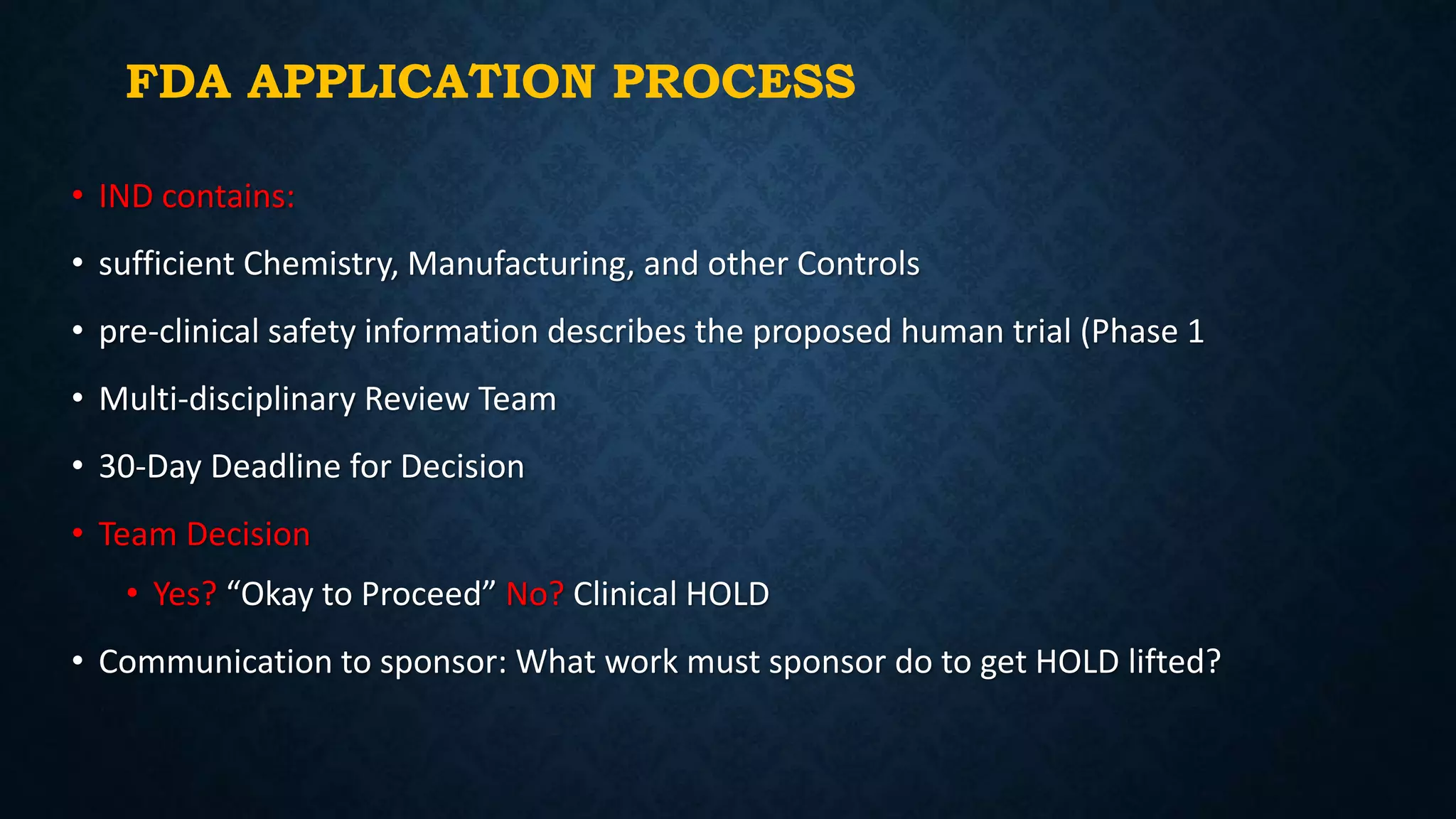 FDA APPLICATION PROCESS

• IND contains:

• sufficient Chemistry, Manufacturing, and other Controls

• pre-clinical safety information describes the proposed human trial (Phase 1

• Multi-disciplinary Review Team

• 30-Day Deadline for Decision

• Team Decision

• Yes? “Okay to Proceed” No? Clinical HOLD

• Communication to sponsor: What work must sponsor do to get HOLD lifted?